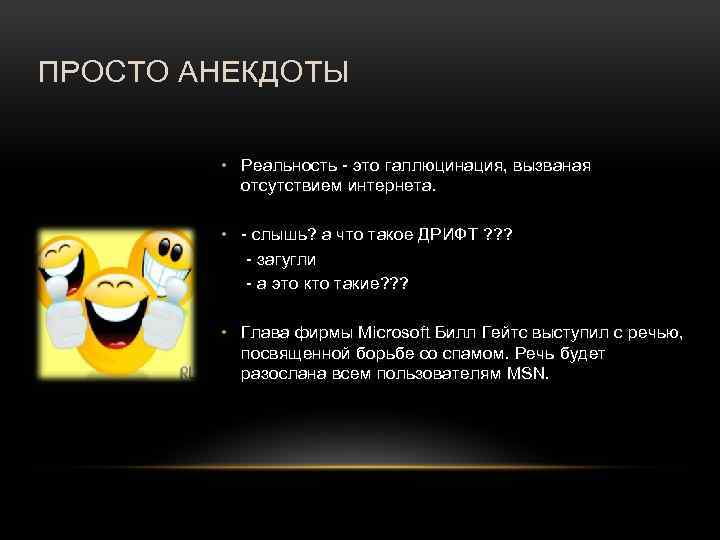 ПРОСТО АНЕКДОТЫ

• Реальность - это галлюцинация, вызваная отсутствием интернета.

• - слышь? а что такое ДРИФТ ???
- загугли
- а это кто такие???

• Глава фирмы Microsoft Билл Гейтс выступил с речью, посвященной борьбе со спамом. Речь будет разослана всем пользователям MSN.